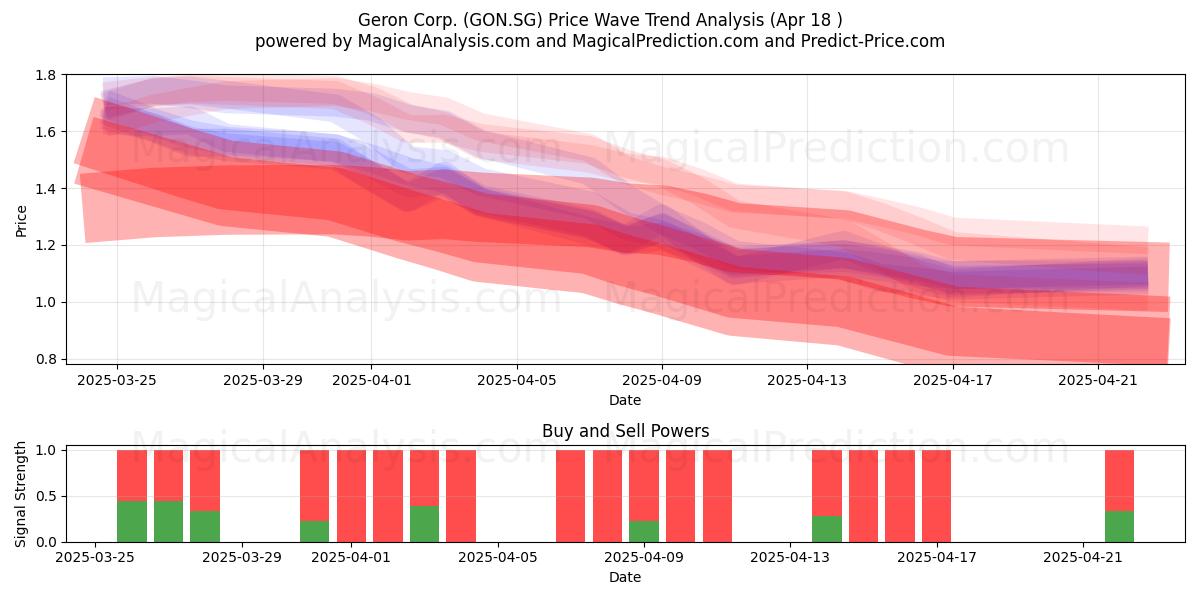 Geron Corp. (GON.SG) Price Wave Trend Analysis (Apr 18 )
powered by MagicalAnalysis.com and MagicalPrediction.com and Predict-Price.com

MagicalAnalysis.com MagicalPrediction.com
MagicalAnalysis.com MagicalPrediction.com

Price
1.8
1.6
1.4
1.2
1.0
0.8

2025-03-25 2025-03-29 2025-04-01 2025-04-05 2025-04-09 2025-04-13 2025-04-17 2025-04-21
Date

Buy and Sell Powers

MagicalAnalysis.com MagicalPrediction.com

Signal Strength
1.0
0.5
0.0

2025-03-25 2025-03-29 2025-04-01 2025-04-05 2025-04-09 2025-04-13 2025-04-17 2025-04-21
Date